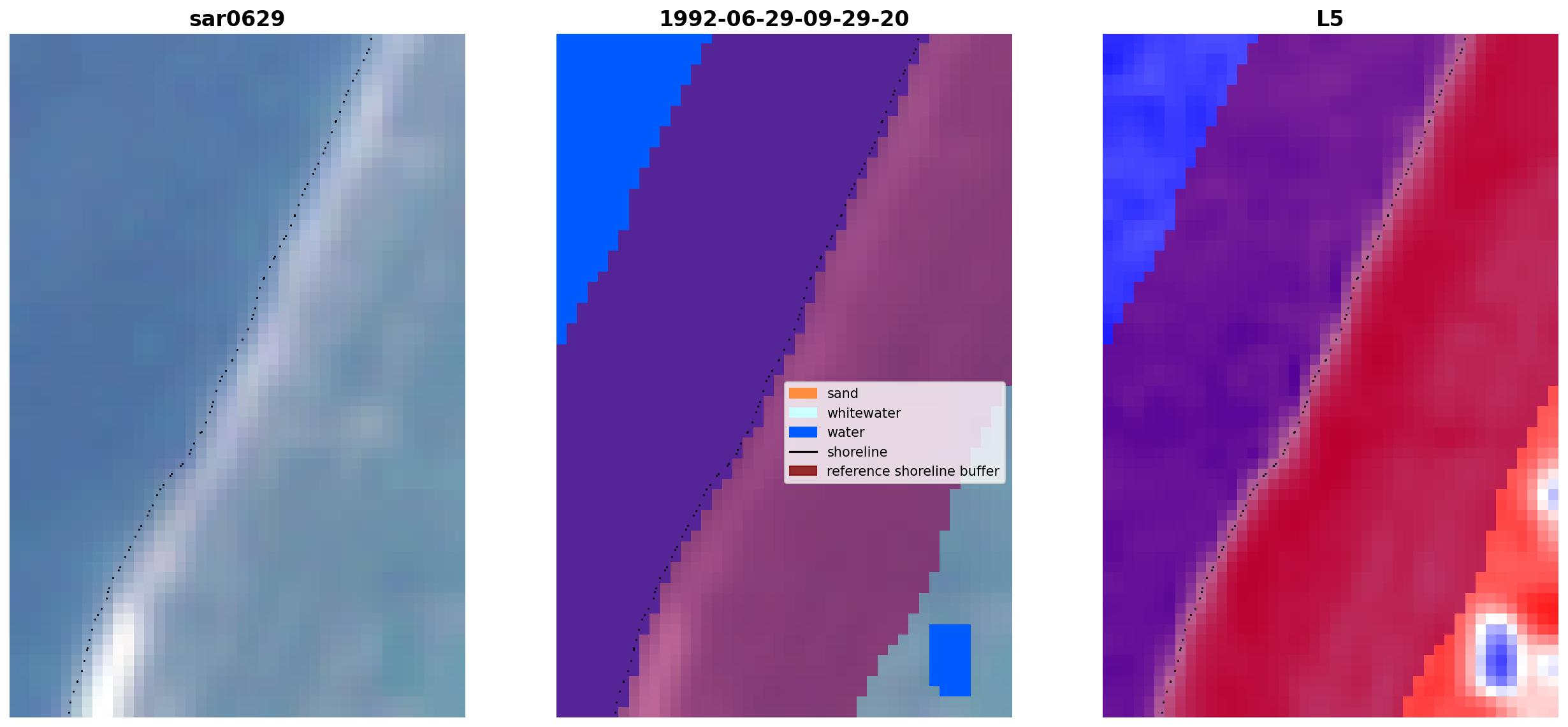 sar0629

1992-06-29-09-29-20

sand
whitewater
water
shoreline
reference shoreline buffer

L5